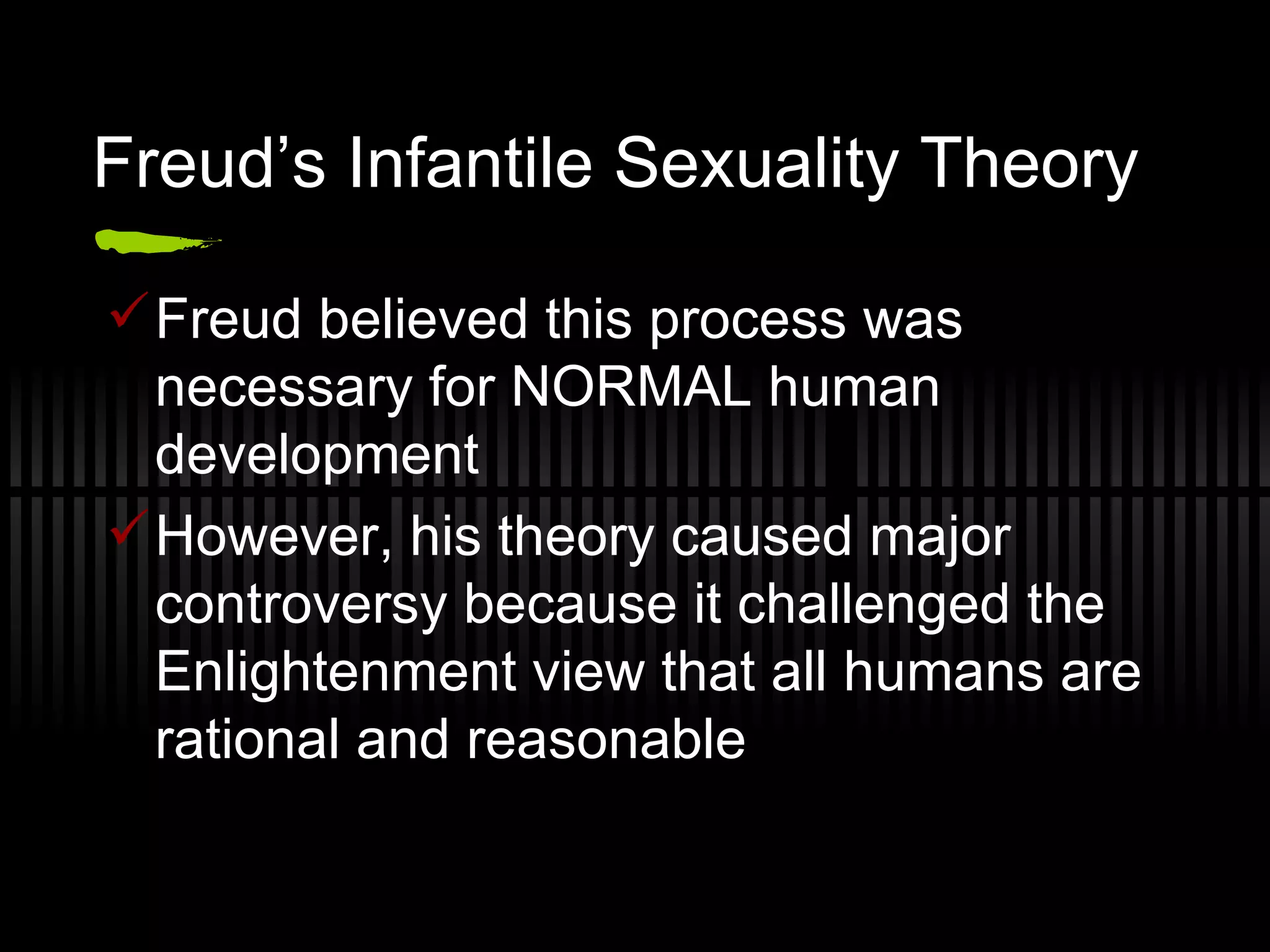 Freud’s Infantile Sexuality Theory

✓ Freud believed this process was necessary for NORMAL human development

✓ However, his theory caused major controversy because it challenged the Enlightenment view that all humans are rational and reasonable